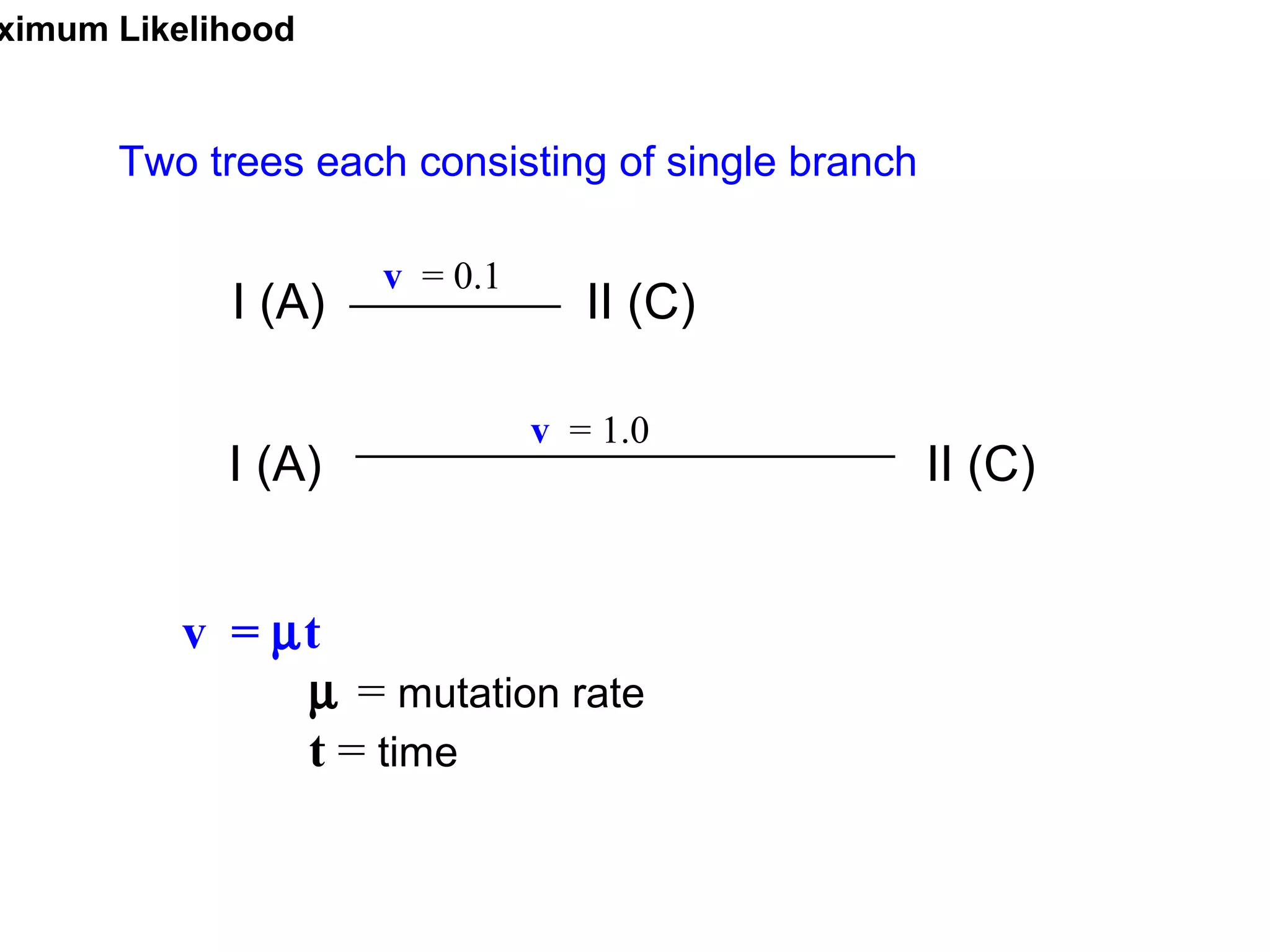 ximum Likelihood

Two trees each consisting of single branch

I (A) $v = 0.1$ II (C)

I (A) $v = 1.0$ II (C)

$v = \mu t$

$\mu$ = mutation rate

$t$ = time